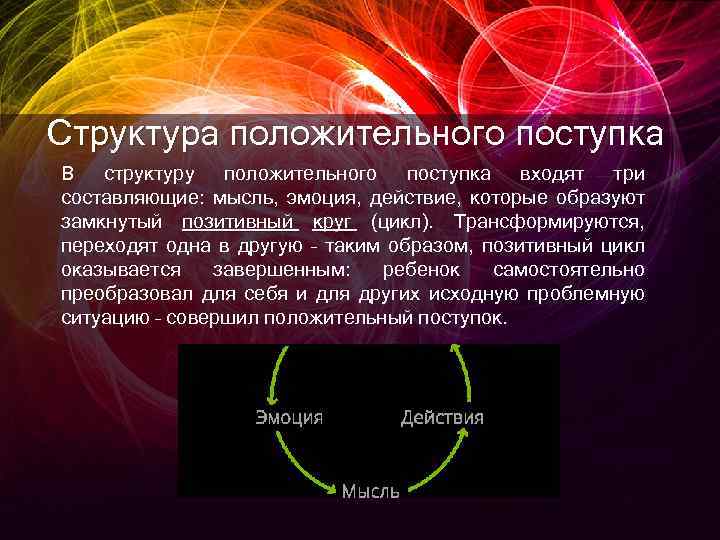 Структура положительного поступка

В структуру положительного поступка входят три составляющие: мысль, эмоция, действие, которые образуют замкнутый позитивный круг (цикл). Трансформируются, переходят одна в другую - таким образом, позитивный цикл оказывается завершенным: ребенок самостоятельно преобразовал для себя и для других исходную проблемную ситуацию - совершил положительный поступок.

Эмоция

Действия

Мысль